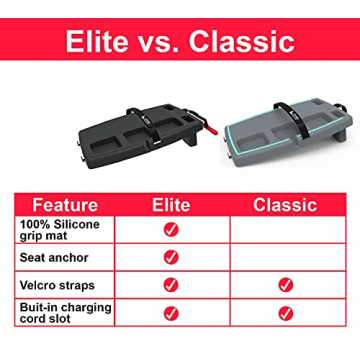 Elite vs. Classic

| Feature | Elite | Classic |
|---|---|---|
| 100% Silicone grip mat | ✓ | |
| Seat anchor | ✓ | |
| Velcro straps | ✓ | ✓ |
| Buit-in charging cord slot | ✓ | ✓ |